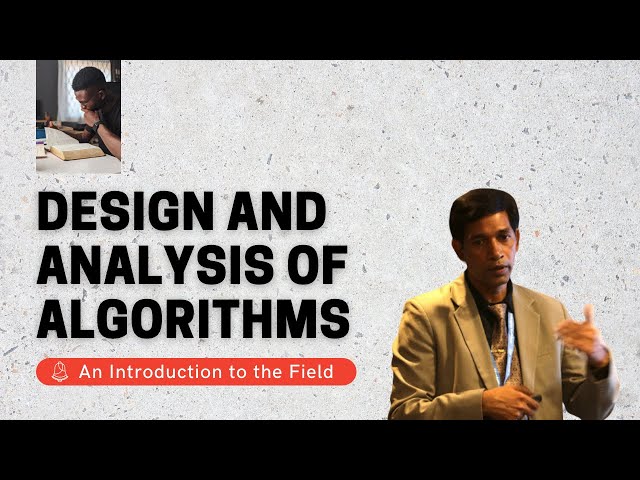 DESIGN AND ANALYSIS OF ALGORITHMS

An Introduction to the Field